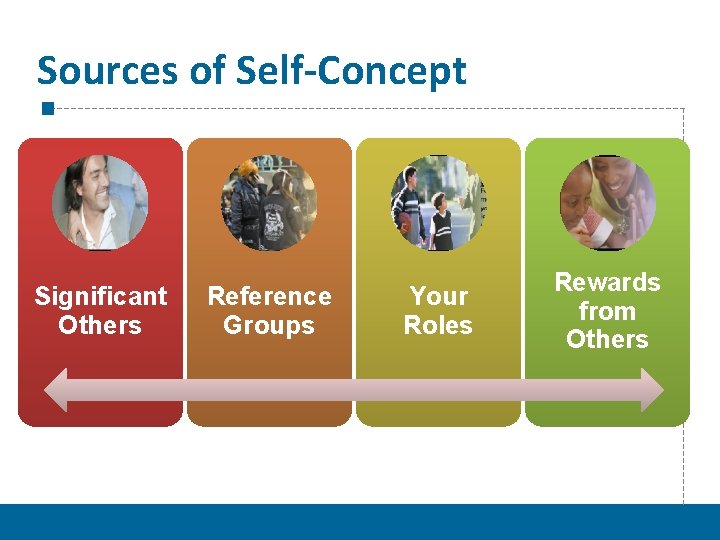 Sources of Self-Concept

Significant Others

Reference Groups

Your Roles

Rewards from Others